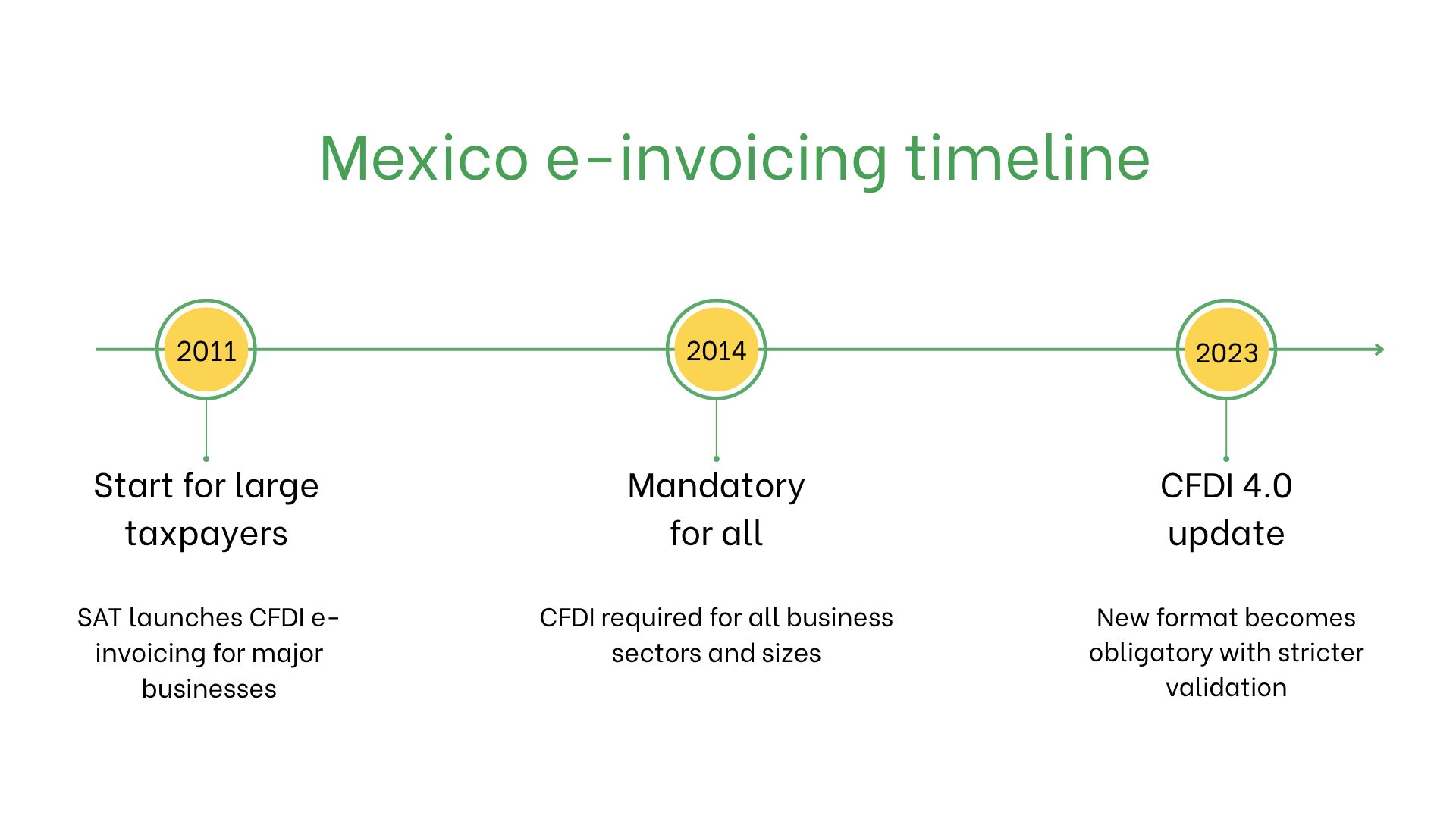 Mexico e-invoicing timeline

2011

Start for large taxpayers

SAT launches CFDI e-invoicing for major businesses

2014

Mandatory for all

CFDI required for all business sectors and sizes

2023

CFDI 4.0 update

New format becomes obligatory with stricter validation